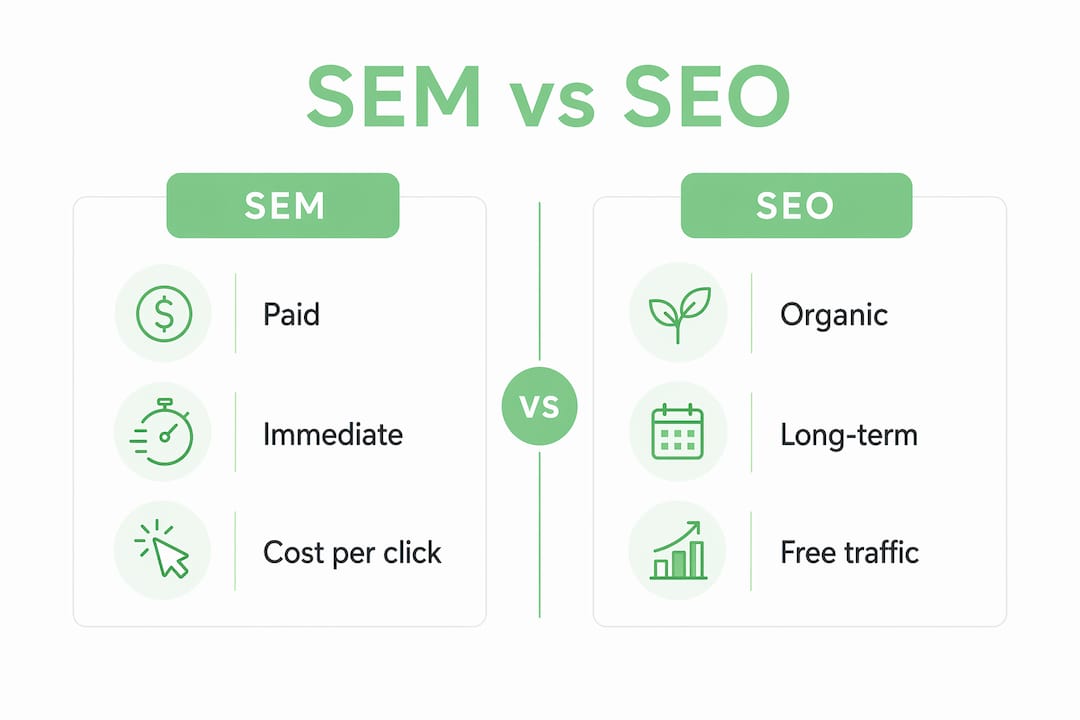 SEM vs SEO

SEM

Paid

Immediate

Cost per click

VS

SEO

Organic

Long-term

Free traffic